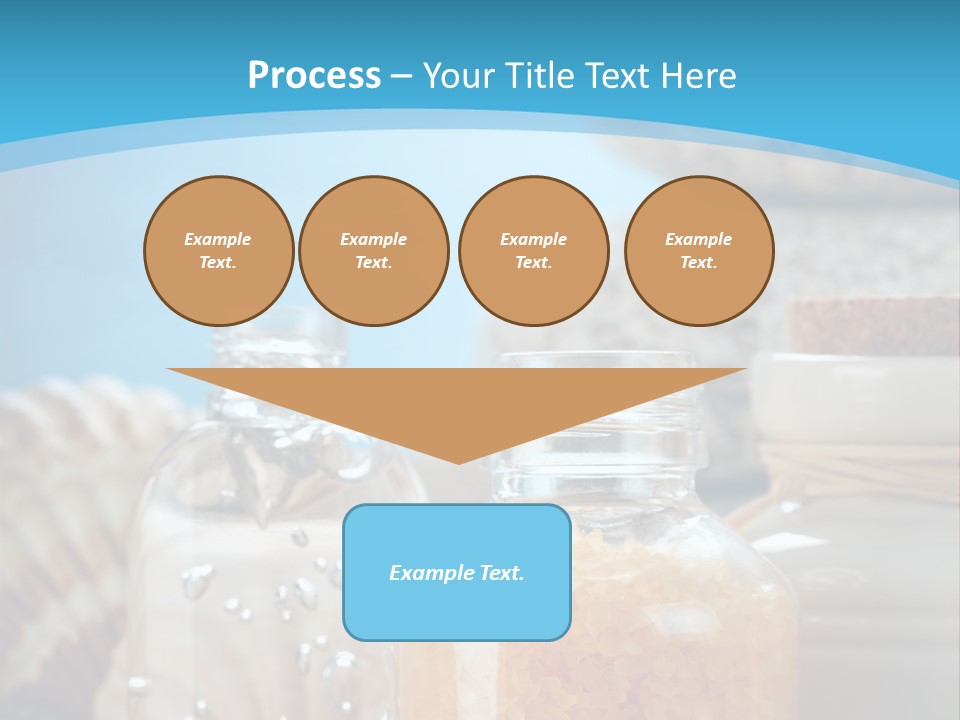 Process – Your Title Text Here

Example Text.

Example Text.

Example Text.

Example Text.

Example Text.